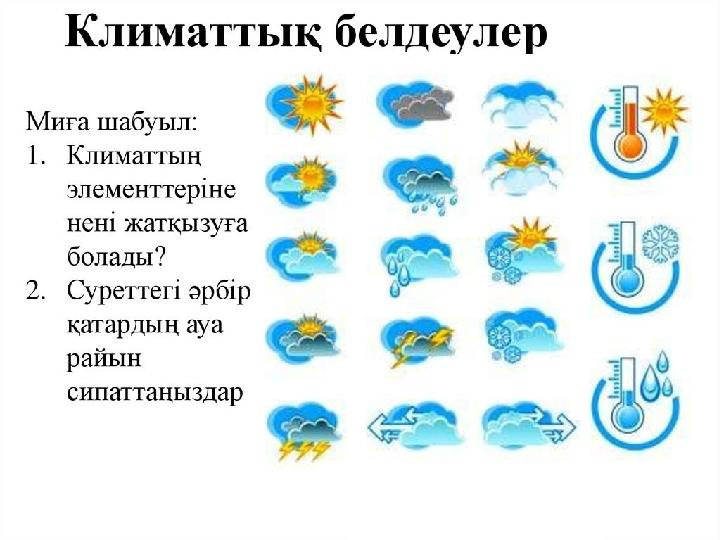 Климаттық белдеулер

Миға шабуыл:
1. Климаттың элементтеріне нені жатқызуға болады?
2. Суреттегі әрбір қатардың ауа райын сипаттаңыздар